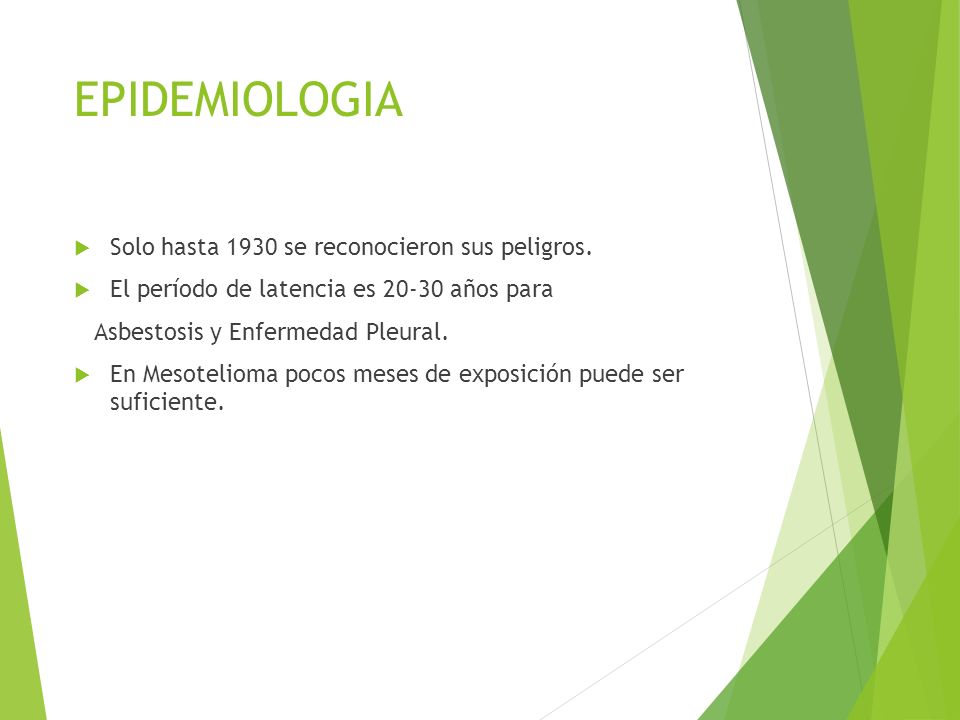 EPIDEMIOLOGIA

Solo hasta 1930 se reconocieron sus peligros.

El período de latencia es 20-30 años para

Asbestosis y Enfermedad Pleural.

En Mesotelioma pocos meses de exposición puede ser suficiente.